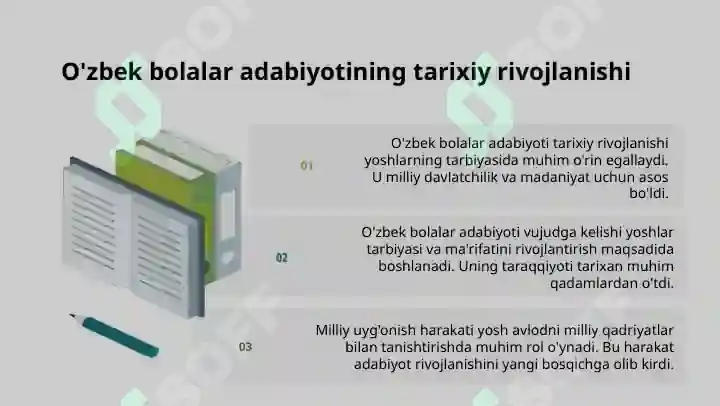 O'zbek bolalar adabiyotining tarixiy rivojlanishi

01

O'zbek bolalar adabiyoti tarixiy rivojlanishi yoshlarning tarbiyasida muhim o'rin egallaydi. U milliy davlatchilik va madaniyat uchun asos bo'ldi.

02

O'zbek bolalar adabiyoti vujudga kelishi yoshlar tarbiyasi va ma'rifatini rivojlantirish maqsadida boshlanadi. Uning taraqqiyoti tarixan muhim qadamlardan o'tdi.

03

Milliy uyg'onish harakati yosh avlodni milliy qadriyatlar bilan tanishtirishda muhim rol o'ynadi. Bu harakat adabiyot rivojlanishini yangi bosqichga olib kirdi.